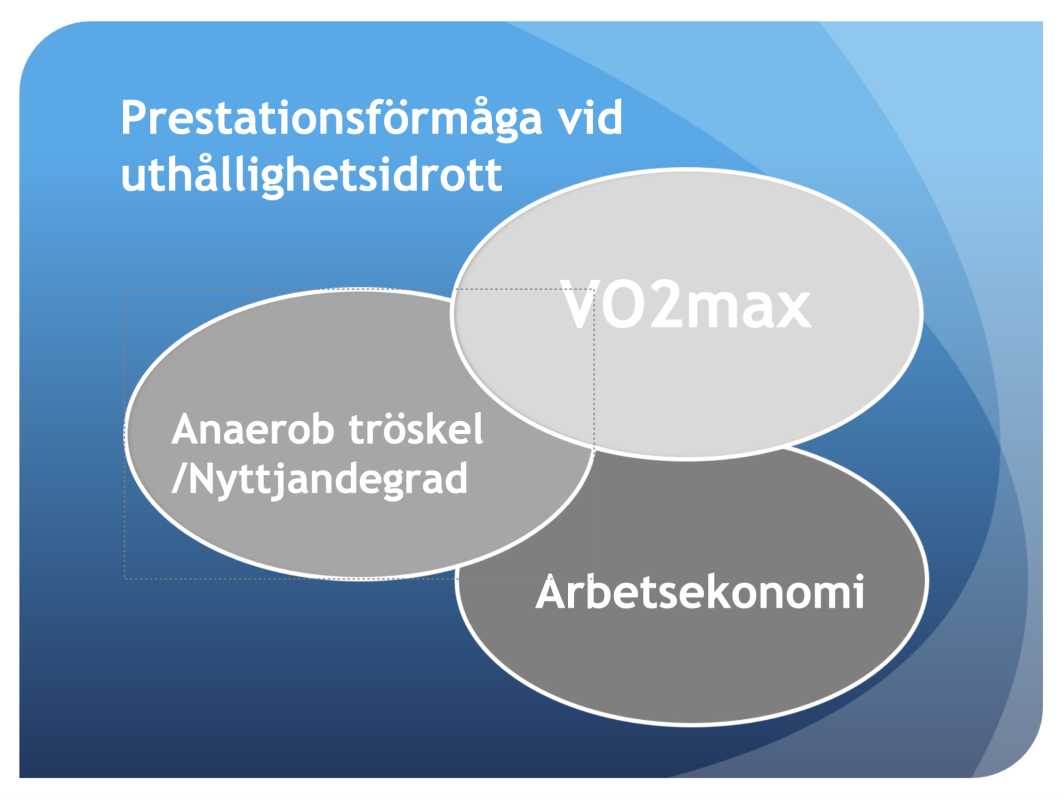 Prestationsförmåga vid uthållighetsidrott

VO2max

Anaerob tröskel /Nyttjandegrad

Arbetsekonomi